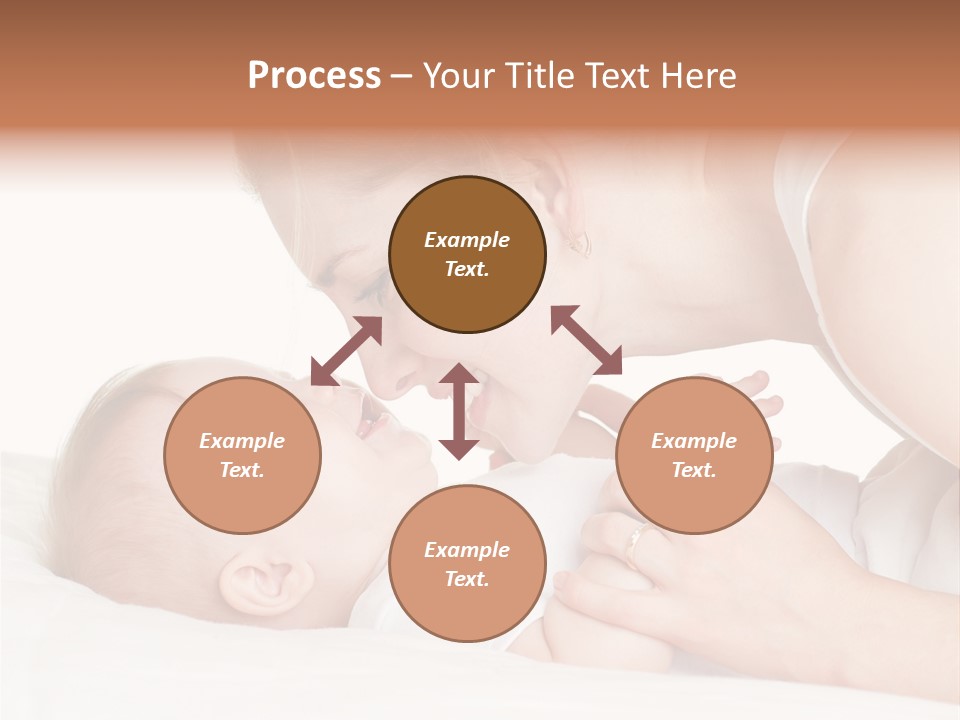 Process – Your Title Text Here

Example Text.

Example Text.

Example Text.

Example Text.